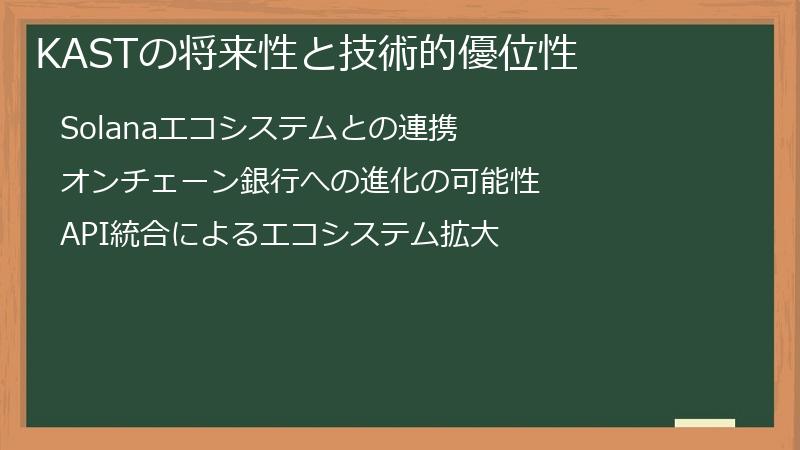 KASTの将来性と技術的優位性

Solanaエコシステムとの連携

オンチェーン銀行への進化の可能性

API統合によるエコシステム拡大